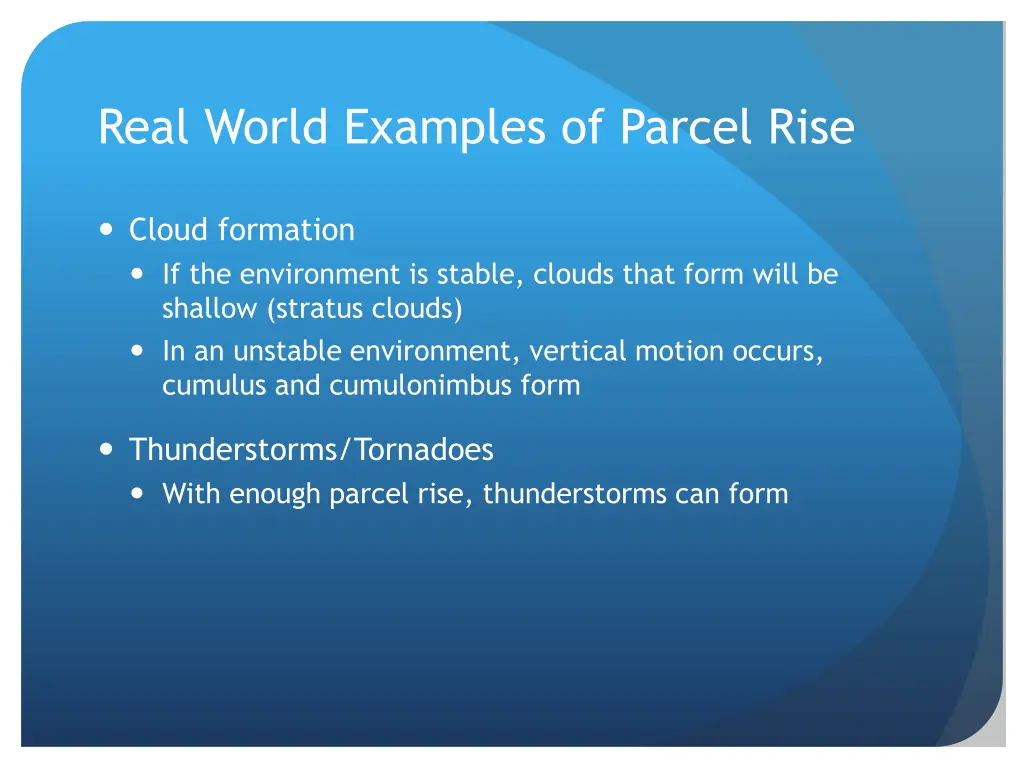 Real World Examples of Parcel Rise

- Cloud formation
  - If the environment is stable, clouds that form will be shallow (stratus clouds)
  - In an unstable environment, vertical motion occurs, cumulus and cumulonimbus form

- Thunderstorms/Tornadoes
  - With enough parcel rise, thunderstorms can form